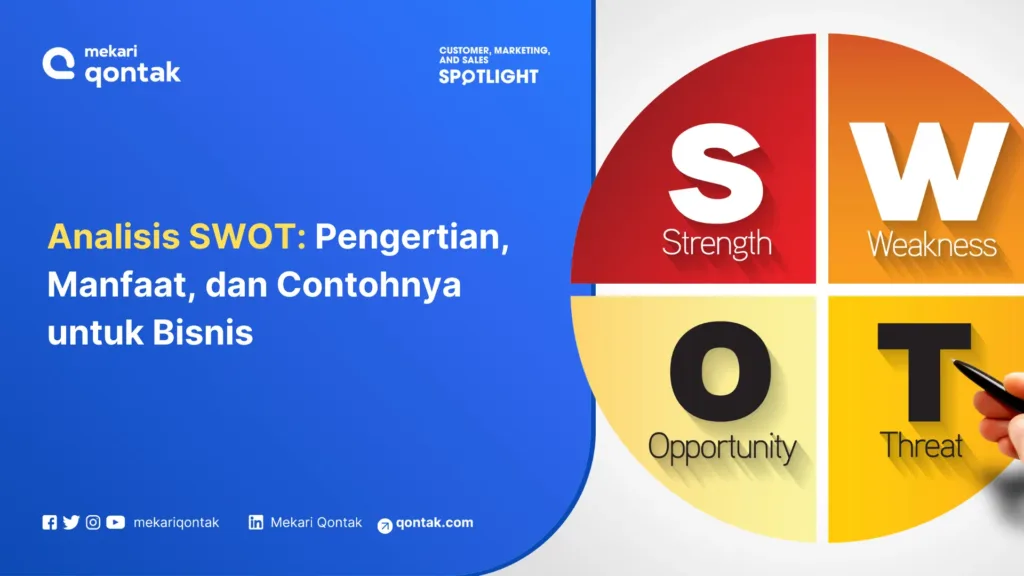 mekari
qontak

CUSTOMER, MARKETING, AND SALES
SPOTLIGHT

Analisis SWOT: Pengertian, Manfaat, dan Contohnya untuk Bisnis

S
Strength

W
Weakness

O
Opportunity

T
Threat

mekariqontak

Mekari Qontak

qontak.com